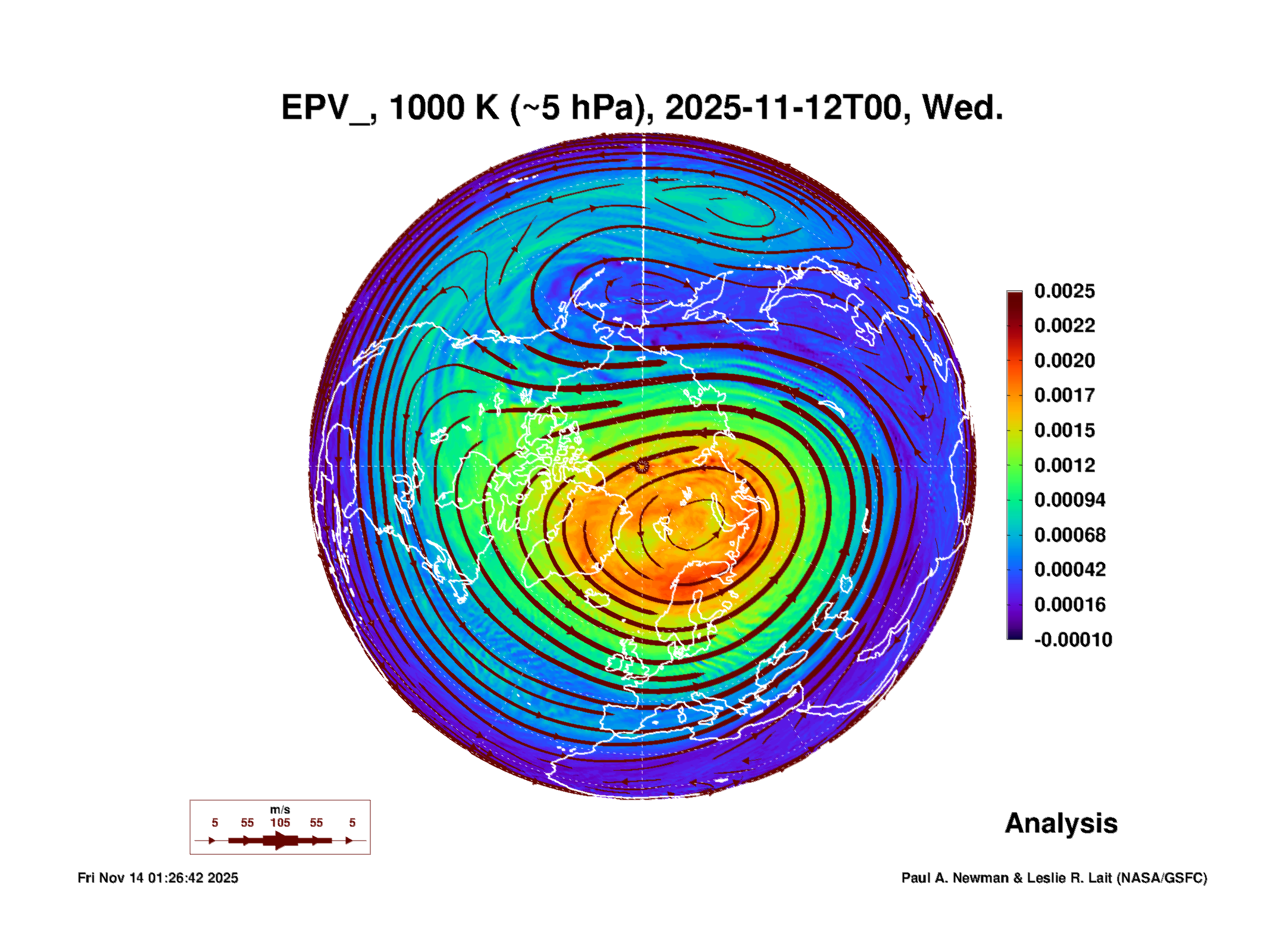 EPV_, 1000 K (~5 hPa), 2025-11-12T00, Wed.

0.0025
0.0022
0.0020
0.0017
0.0015
0.0012
0.00094
0.00068
0.00042
0.00016
-0.00010

m/s
5 55 105 55 5

Analysis

Fri Nov 14 01:26:42 2025

Paul A. Newman & Leslie R. Lait (NASA/GSFC)